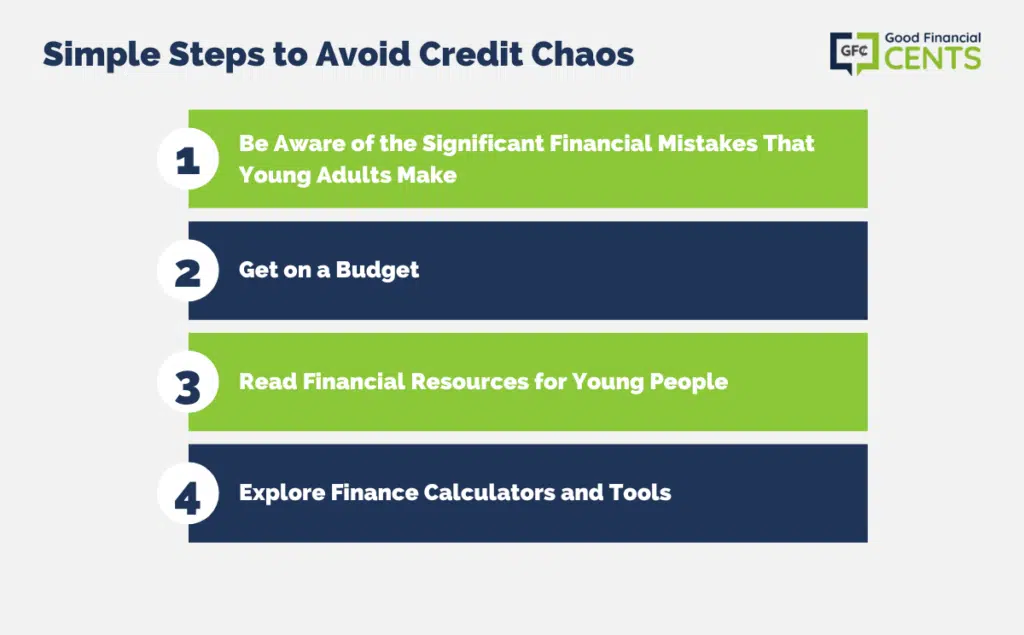 Simple Steps to Avoid Credit Chaos

GFC Good Financial CENTS

1 Be Aware of the Significant Financial Mistakes That Young Adults Make

2 Get on a Budget

3 Read Financial Resources for Young People

4 Explore Finance Calculators and Tools